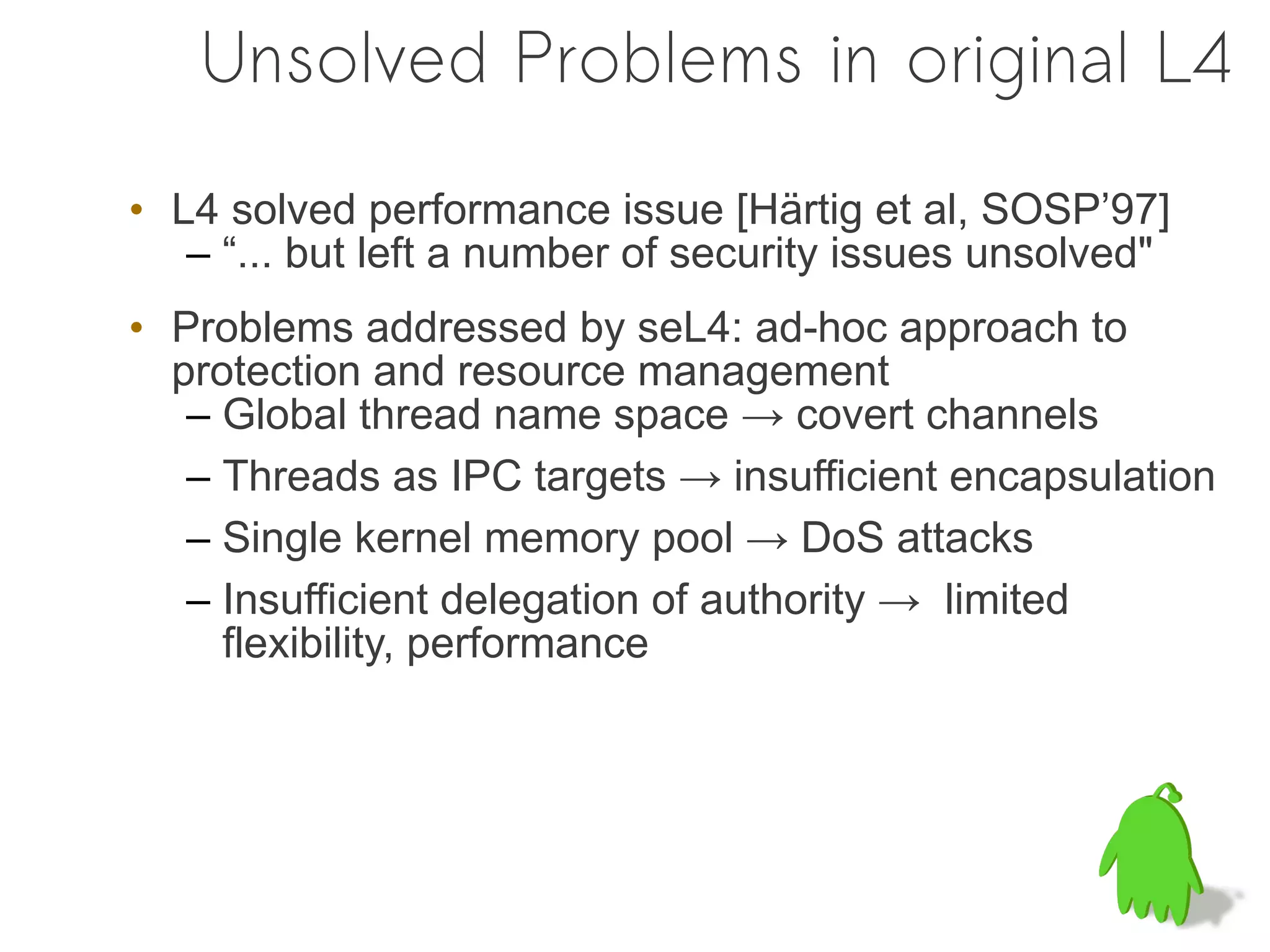 Unsolved Problems in original L4

• L4 solved performance issue [Härtig et al, SOSP'97]
– "... but left a number of security issues unsolved"

• Problems addressed by seL4: ad-hoc approach to protection and resource management
– Global thread name space → covert channels
– Threads as IPC targets → insufficient encapsulation
– Single kernel memory pool → DoS attacks
– Insufficient delegation of authority → limited flexibility, performance